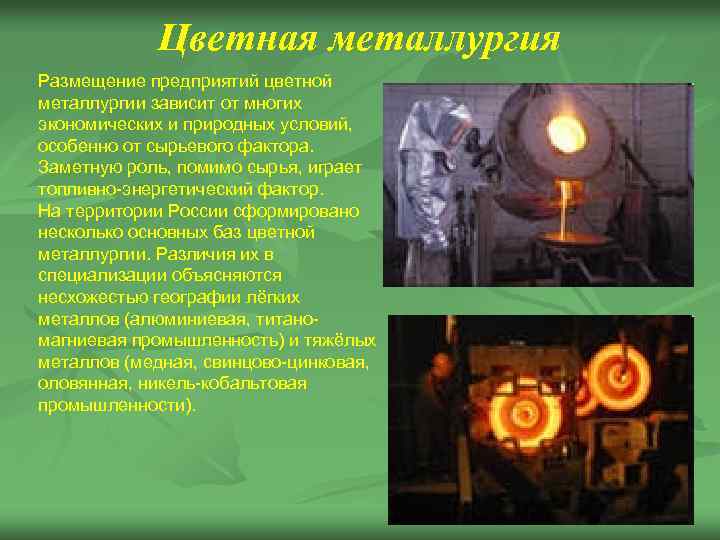 Цветная металлургия

Размещение предприятий цветной металлургии зависит от многих экономических и природных условий, особенно от сырьевого фактора. Заметную роль, помимо сырья, играет топливно-энергетический фактор.
На территории России сформировано несколько основных баз цветной металлургии. Различия их в специализации объясняются несхожестью географии лёгких металлов (алюминиевая, титано-магниевая промышленность) и тяжёлых металлов (медная, свинцово-цинковая, оловянная, никель-кобальтовая промышленности).